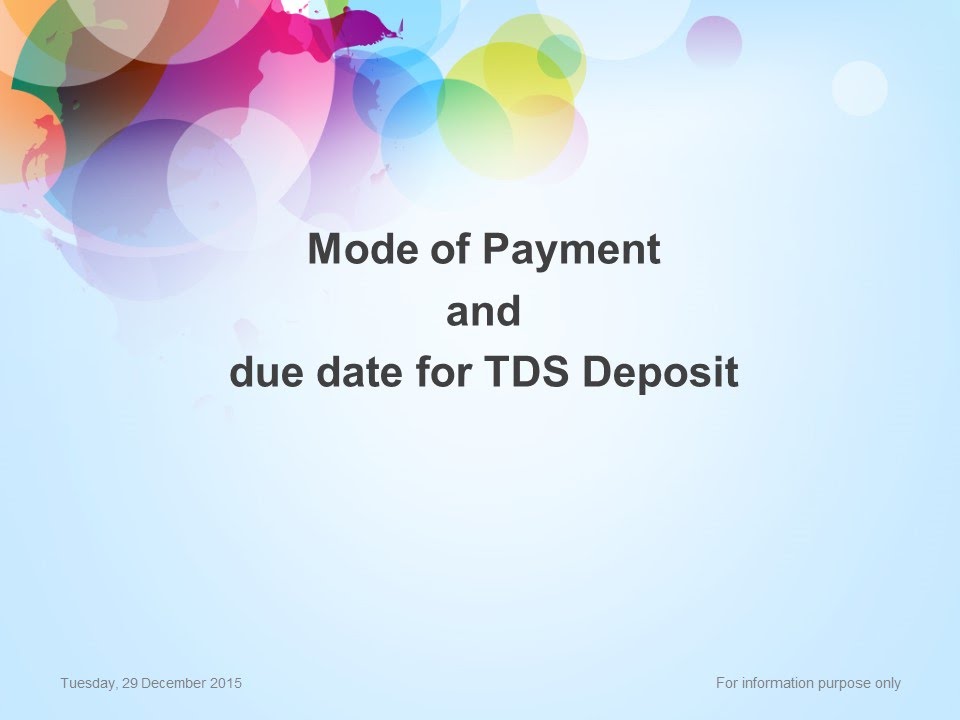 Mode of Payment
and
due date for TDS Deposit

Tuesday, 29 December 2015

For information purpose only